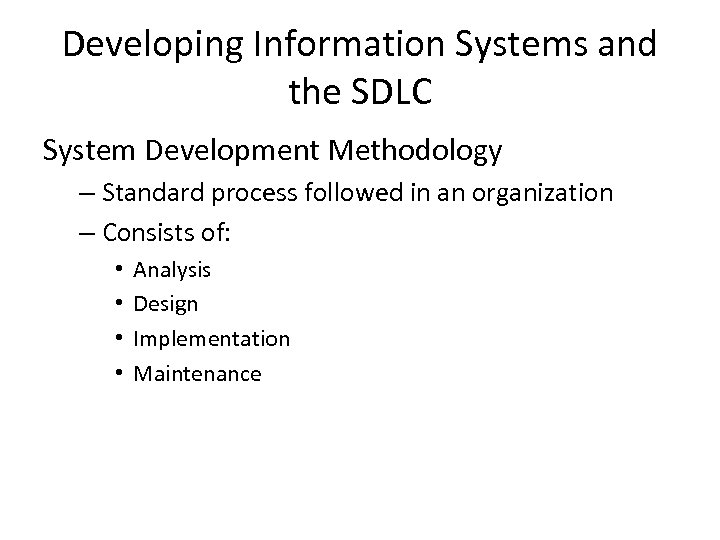 Developing Information Systems and the SDLC

System Development Methodology

– Standard process followed in an organization

– Consists of:

• Analysis
• Design
• Implementation
• Maintenance